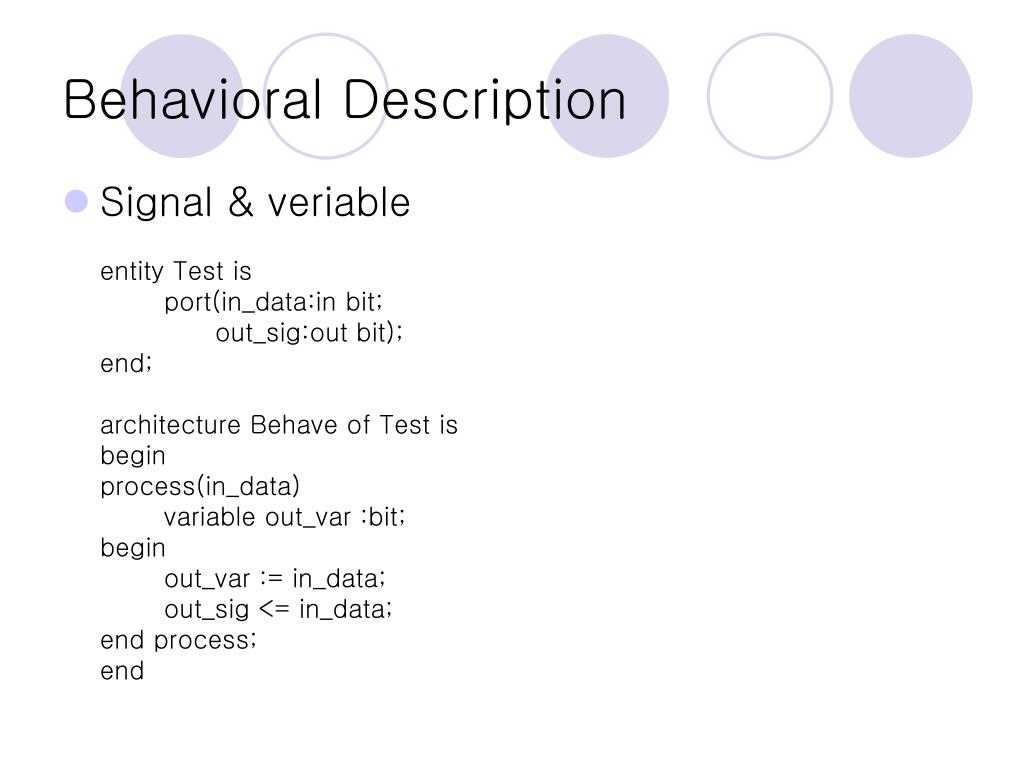 Behavioral Description

Signal & veriable

entity Test is
port(in_data:in bit;
out_sig:out bit);
end;

architecture Behave of Test is
begin
process(in_data)
variable out_var :bit;
begin
out_var := in_data;
out_sig <= in_data;
end process;
end